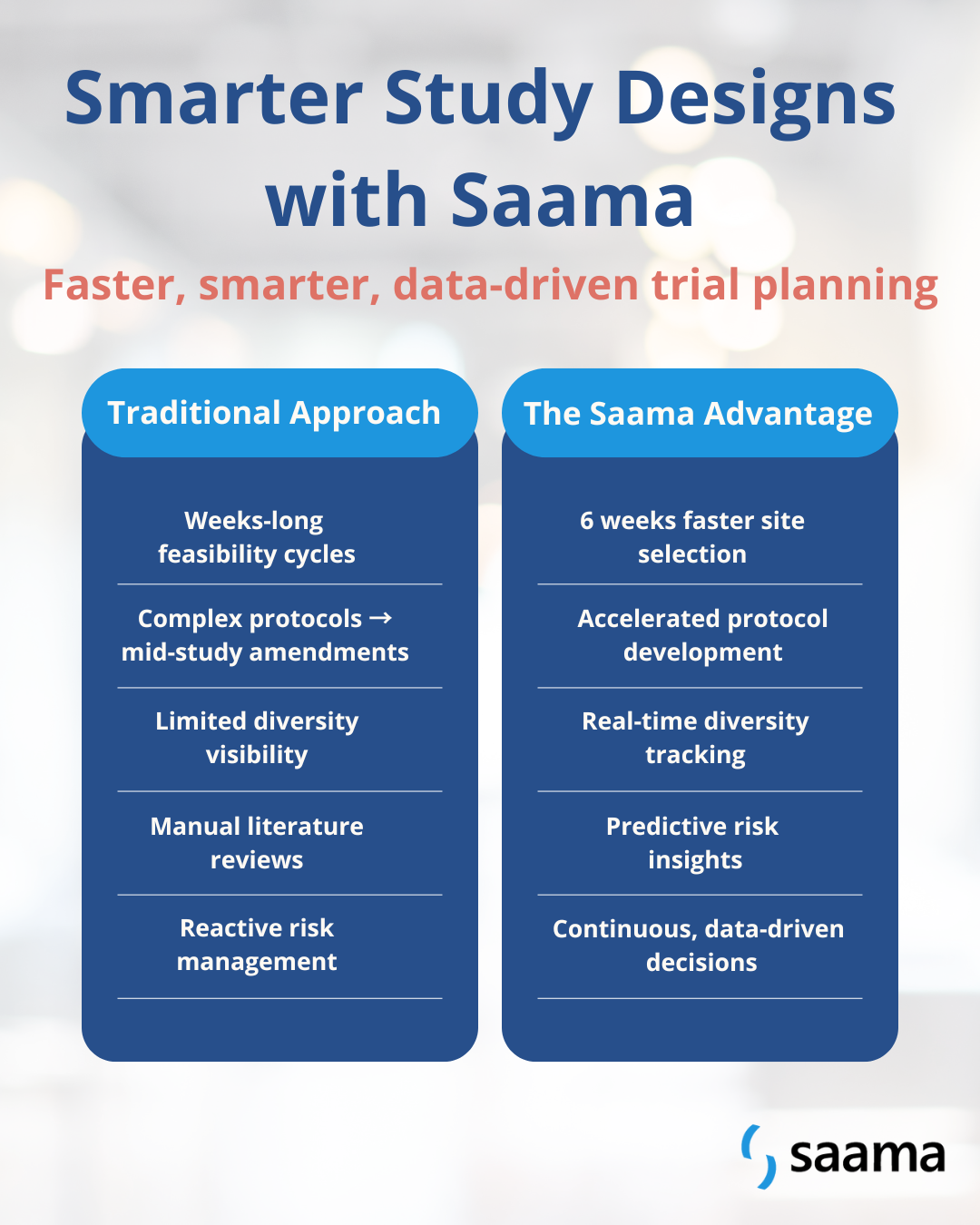 Smarter Study Designs with Saama

Faster, smarter, data-driven trial planning

Traditional Approach

Weeks-long feasibility cycles

Complex protocols → mid-study amendments

Limited diversity visibility

Manual literature reviews

Reactive risk management

The Saama Advantage

6 weeks faster site selection

Accelerated protocol development

Real-time diversity tracking

Predictive risk insights

Continuous, data-driven decisions

saama